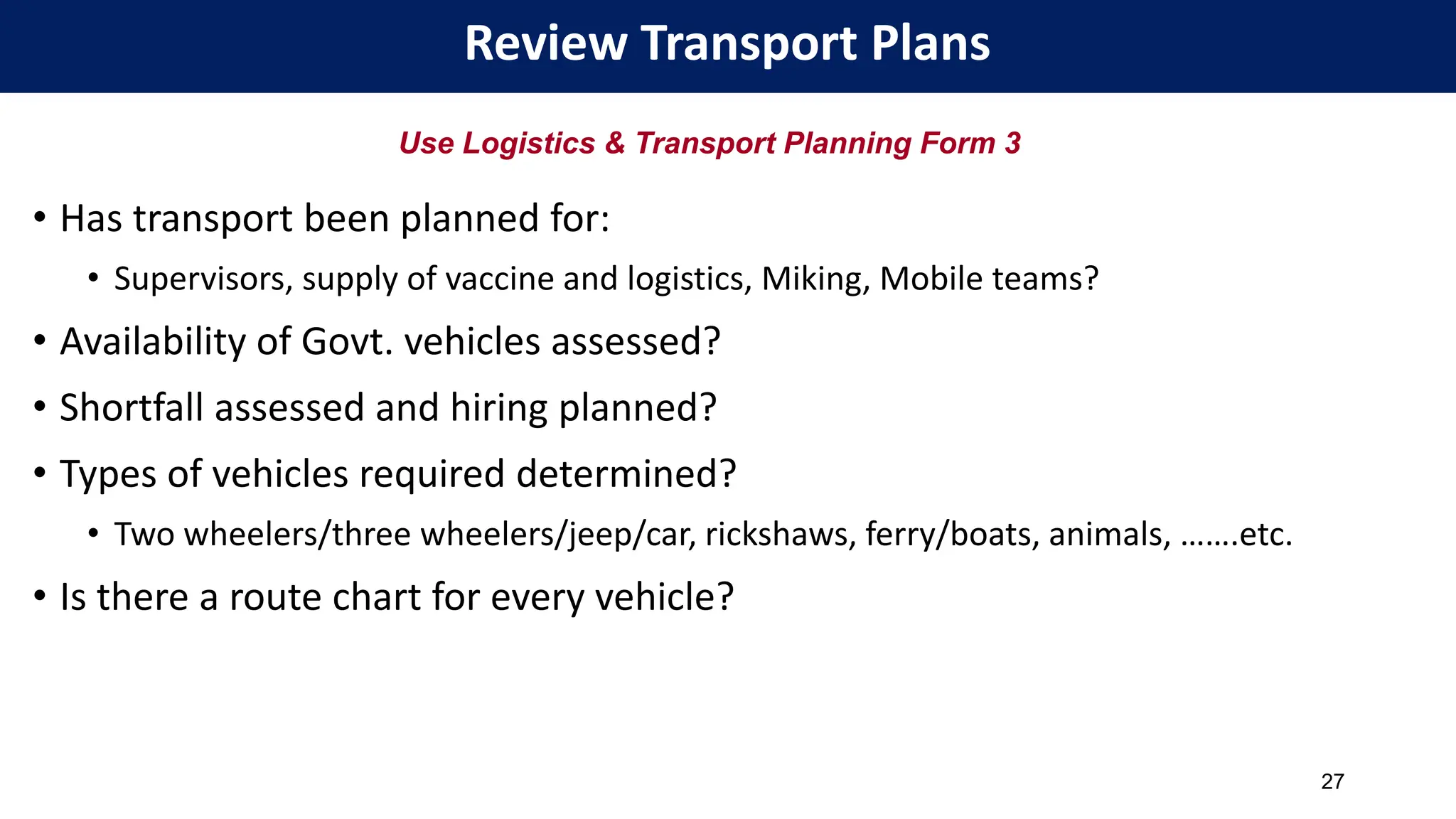 Review Transport Plans

Use Logistics & Transport Planning Form 3

• Has transport been planned for:
  • Supervisors, supply of vaccine and logistics, Miking, Mobile teams?
• Availability of Govt. vehicles assessed?
• Shortfall assessed and hiring planned?
• Types of vehicles required determined?
  • Two wheelers/three wheelers/jeep/car, rickshaws, ferry/boats, animals, …….etc.
• Is there a route chart for every vehicle?

27